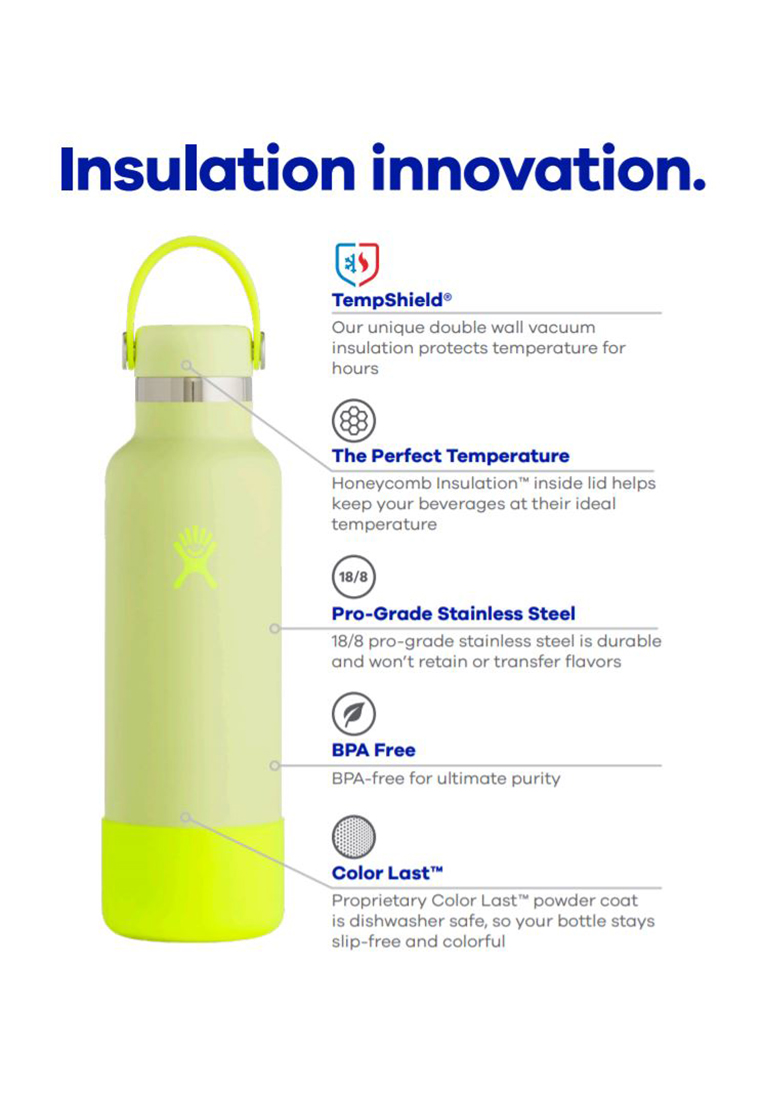 Insulation innovation.

TempShield®

Our unique double wall vacuum insulation protects temperature for hours

The Perfect Temperature

Honeycomb Insulation™ inside lid helps keep your beverages at their ideal temperature

18/8

Pro-Grade Stainless Steel

18/8 pro-grade stainless steel is durable and won't retain or transfer flavors

BPA Free

BPA-free for ultimate purity

Color Last™

Proprietary Color Last™ powder coat is dishwasher safe, so your bottle stays slip-free and colorful